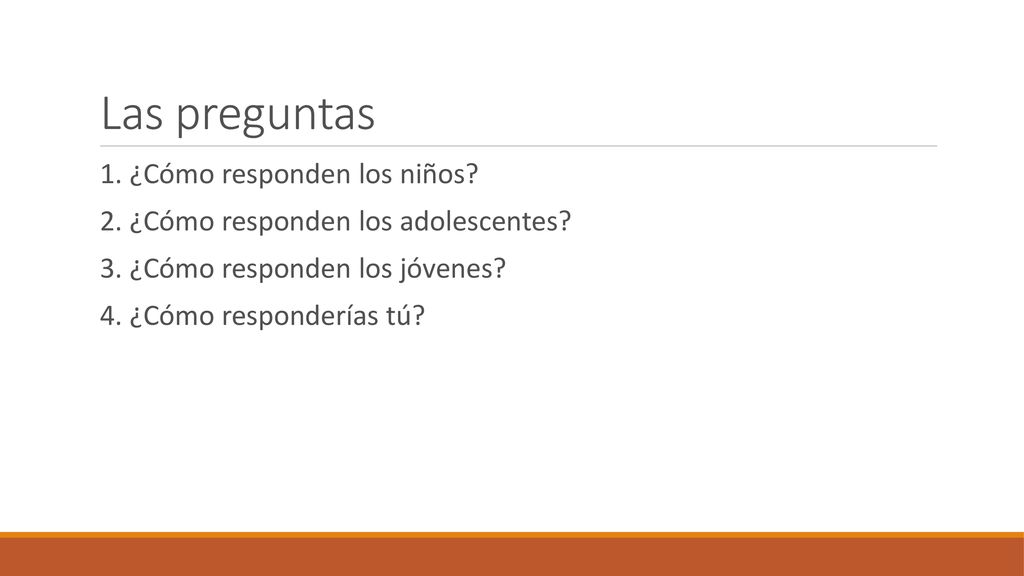 Las preguntas

1. ¿Cómo responden los niños?

2. ¿Cómo responden los adolescentes?

3. ¿Cómo responden los jóvenes?

4. ¿Cómo responderías tú?